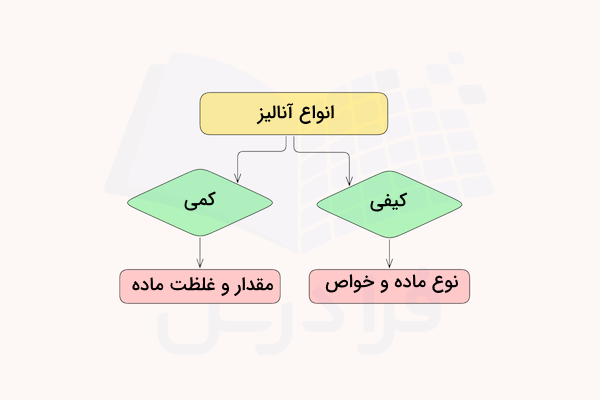 انواع آنالیز

کیفی

کمی

نوع ماده و خواص

مقدار و غلظت ماده

فرادرس